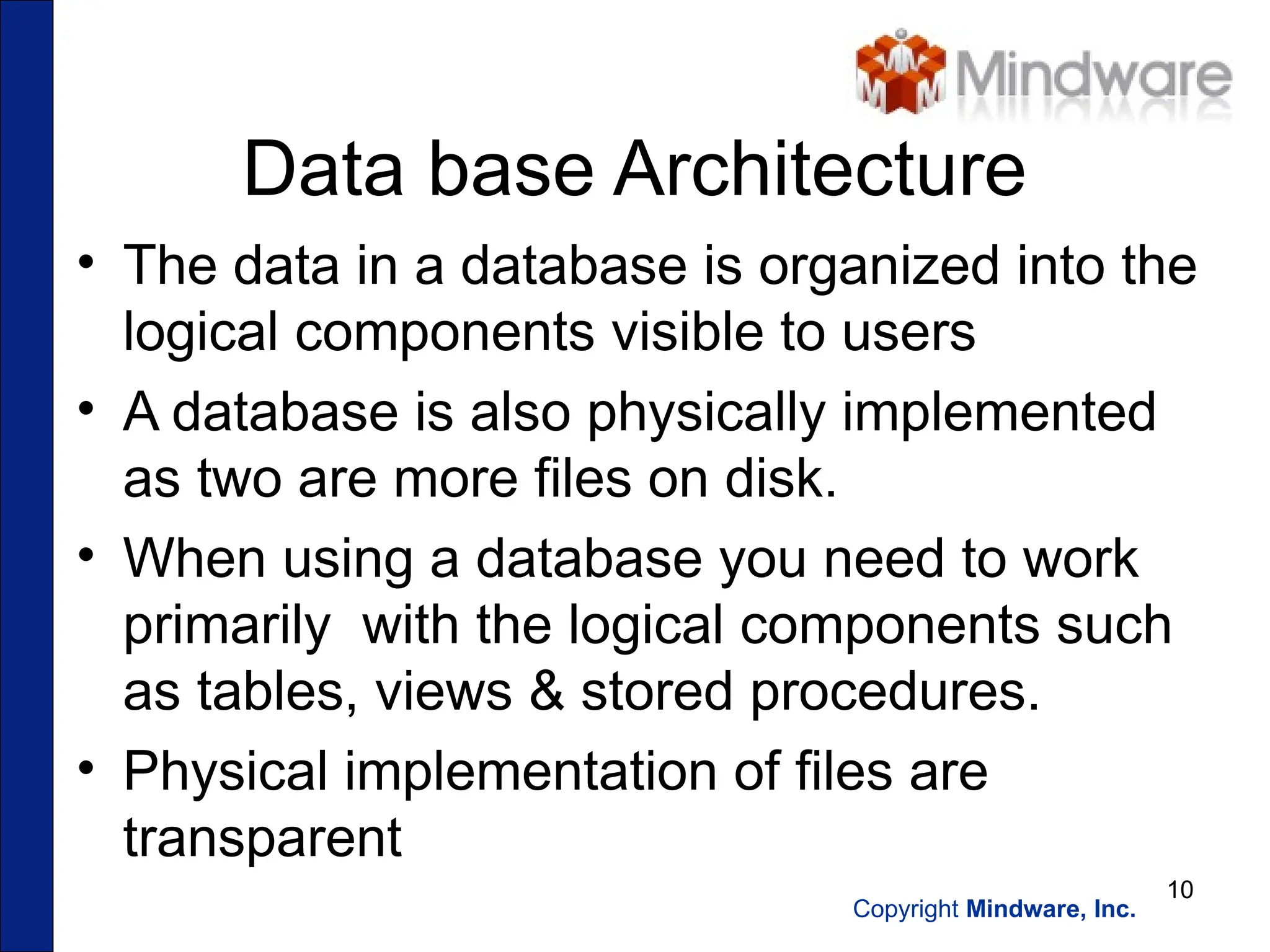 Mindware

Data base Architecture

• The data in a database is organized into the logical components visible to users
• A database is also physically implemented as two are more files on disk.
• When using a database you need to work primarily  with the logical components such as tables, views & stored procedures.
• Physical implementation of files are transparent

10

Copyright Mindware, Inc.